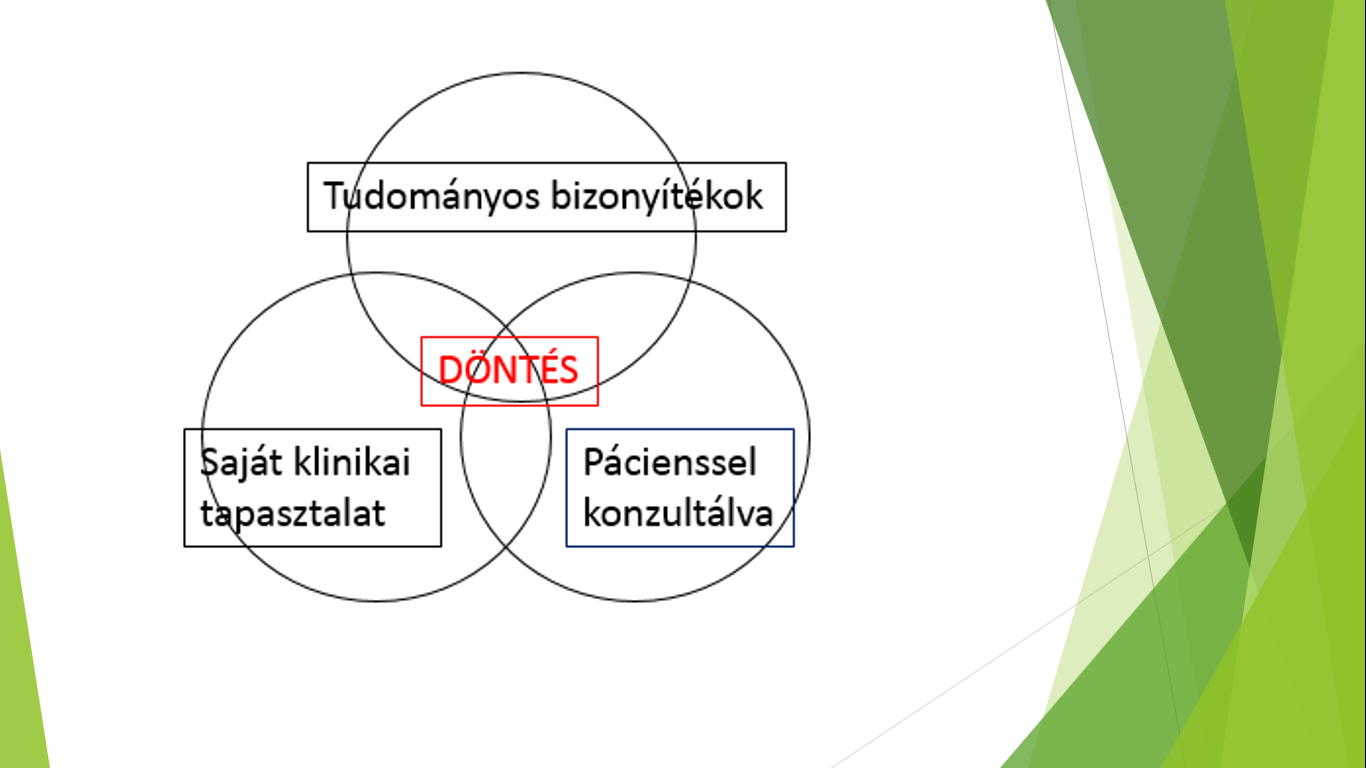 Tudományos bizonyítékok

DÖNTÉS

Saját klinikai tapasztalat

Pácienssel konzultálva